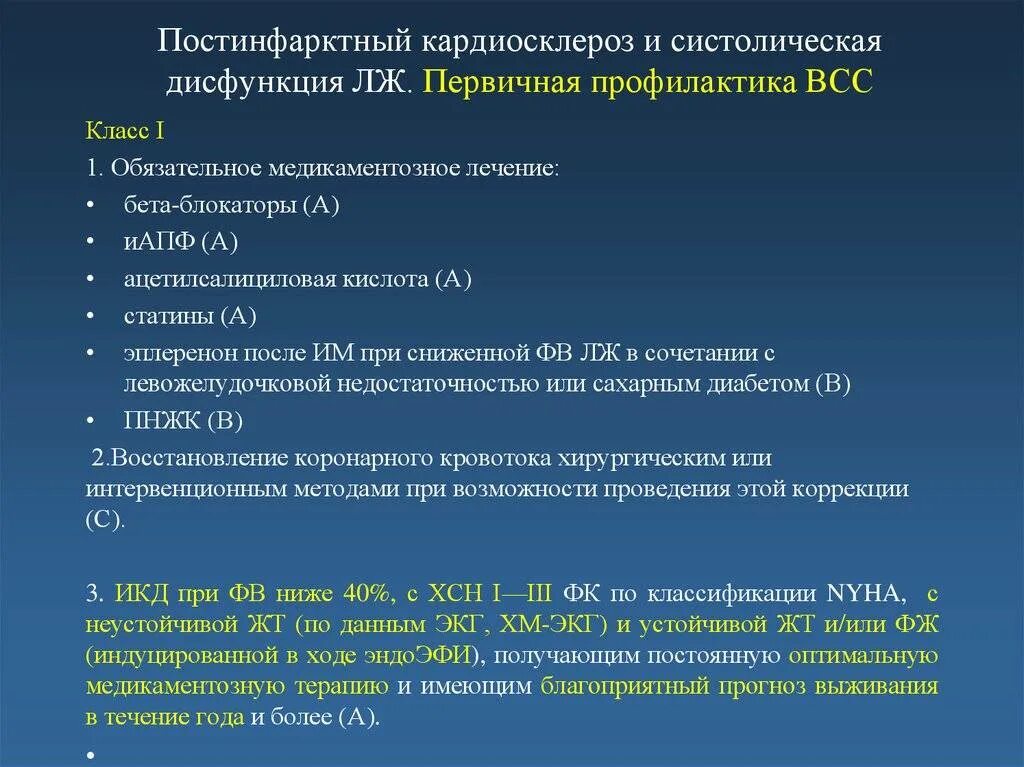 Постинфарктный кардиосклероз и систолическая дисфункция ЛЖ. Первичная профилактика ВСС

Класс I

1. Обязательное медикаментозное лечение:

• бета-блокаторы (А)
• иАПФ (А)
• ацетилсалициловая кислота (А)
• статины (А)
• эплеренон после ИМ при сниженной ФВ ЛЖ в сочетании с левожелудочковой недостаточностью или сахарным диабетом (В)
• ПНЖК (В)

2.Восстановление коронарного кровотока хирургическим или интервенционным методами при возможности проведения этой коррекции (С).

3. ИКД при ФВ ниже 40%, с ХСН I—III ФК по классификации NYHA, с неустойчивой ЖТ (по данным ЭКГ, ХМ-ЭКГ) и устойчивой ЖТ и/или ФЖ (индуцированной в ходе эндоЭФИ), получающим постоянную оптимальную медикаментозную терапию и имеющим благоприятный прогноз выживания в течение года и более (А).

•